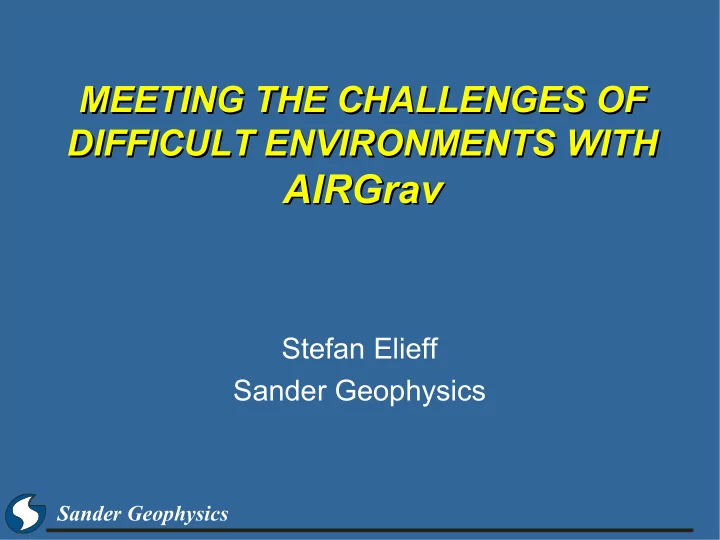 MEETING THE CHALLENGES OF DIFFICULT ENVIRONMENTS WITH AIRGrav

Stefan Elieff
Sander Geophysics

Sander Geophysics